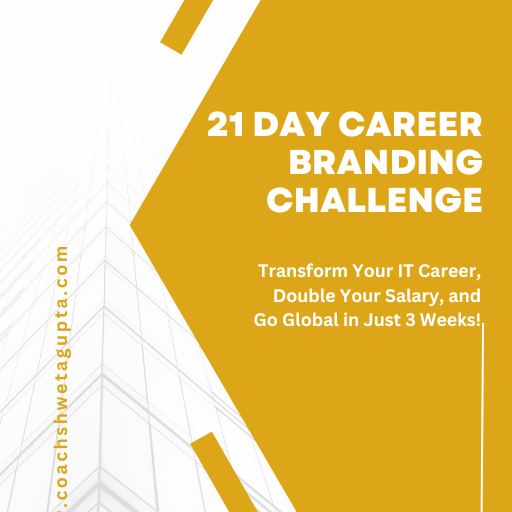 21 DAY CAREER BRANDING CHALLENGE

Transform Your IT Career, Double Your Salary, and Go Global in Just 3 Weeks!

.coachshwetagupta.com